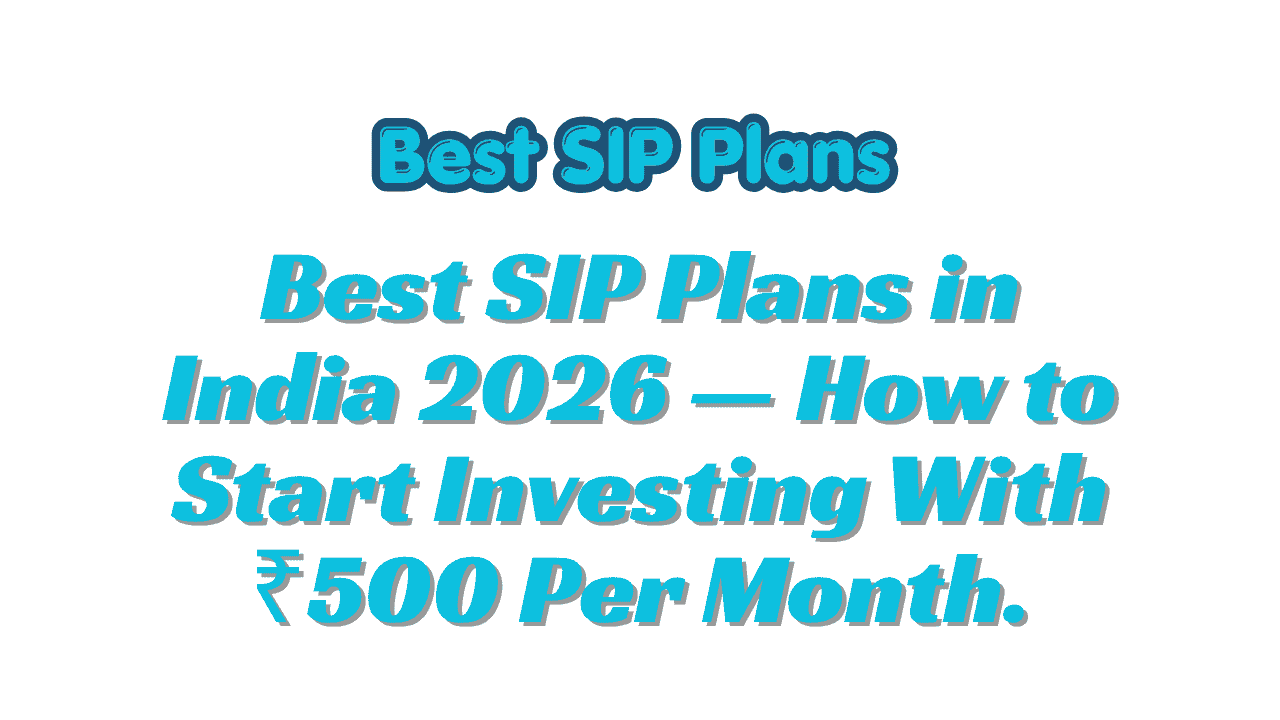 Best SIP Plans

Best SIP Plans in India 2026 — How to Start Investing With ₹500 Per Month.